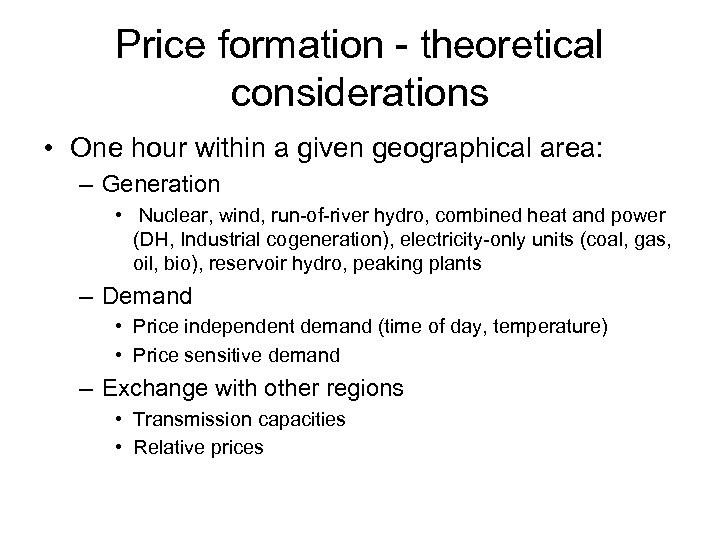 Price formation - theoretical considerations

• One hour within a given geographical area:
– Generation
• Nuclear, wind, run-of-river hydro, combined heat and power (DH, Industrial cogeneration), electricity-only units (coal, gas, oil, bio), reservoir hydro, peaking plants
– Demand
• Price independent demand (time of day, temperature)
• Price sensitive demand
– Exchange with other regions
• Transmission capacities
• Relative prices